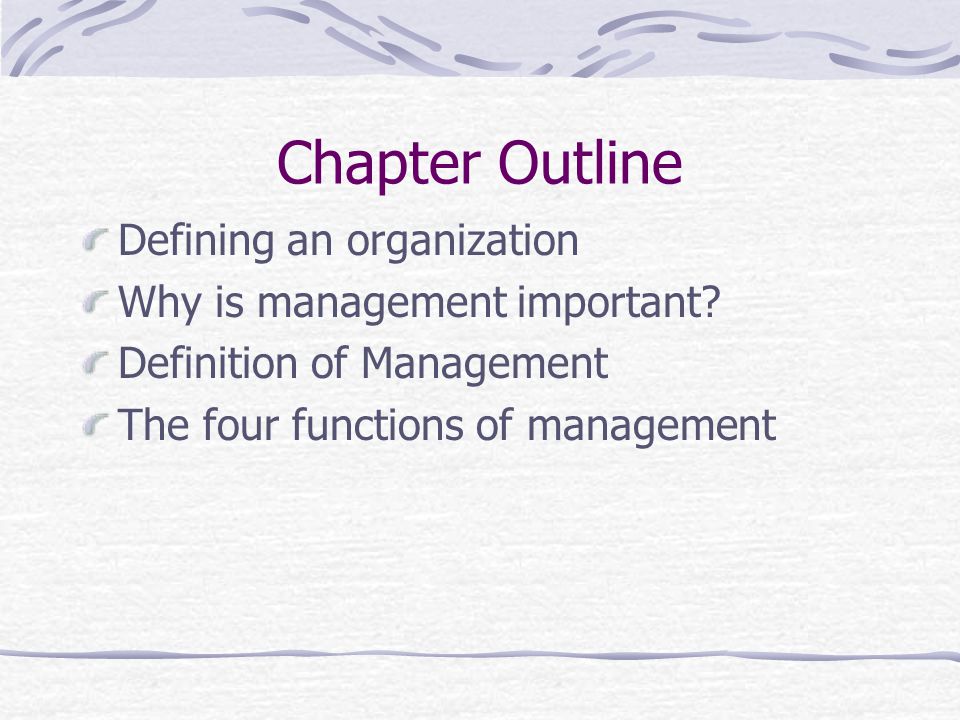 Chapter Outline

Defining an organization
Why is management important?
Definition of Management
The four functions of management